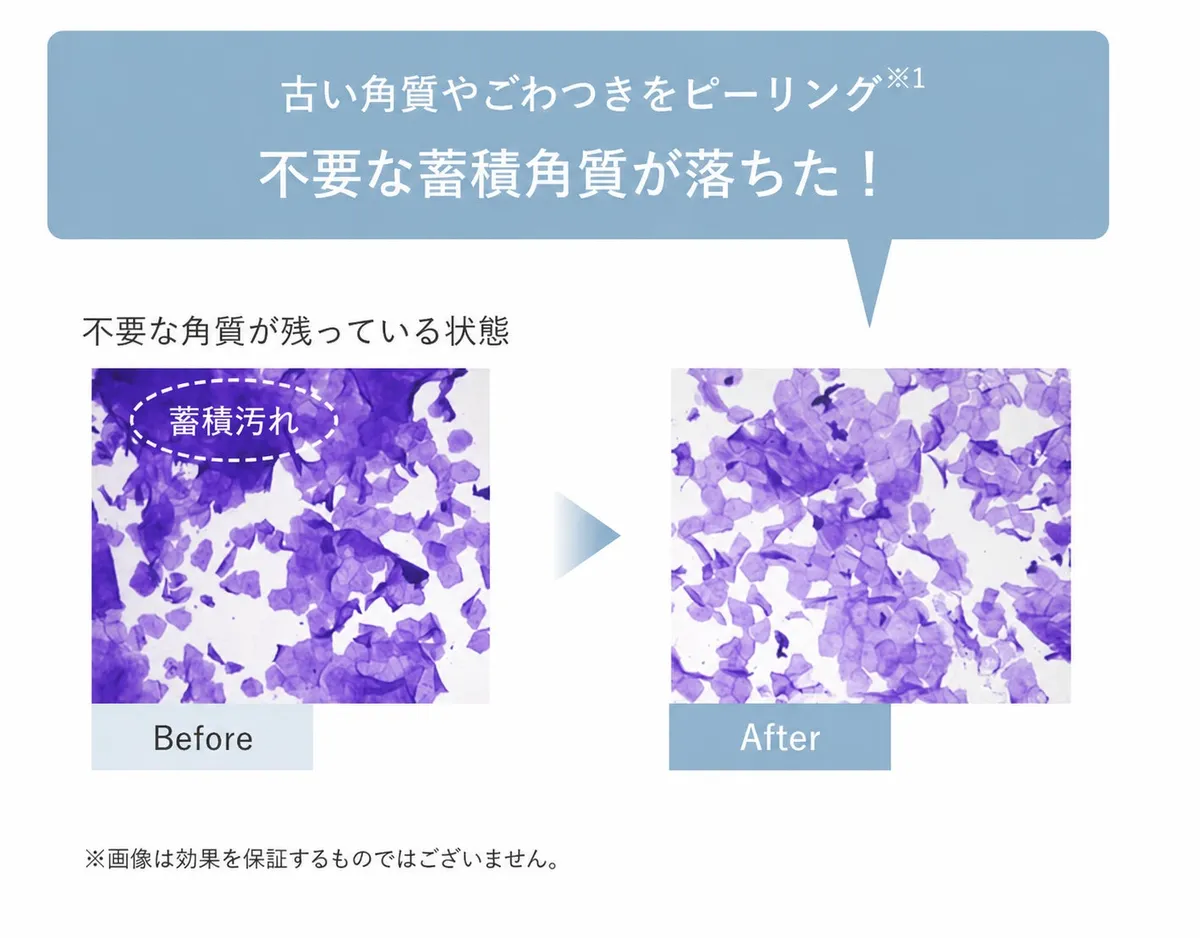 古い角質やごわつきをピーリング※1
不要な蓄積角質が落ちた！

不要な角質が残っている状態

蓄積汚れ

Before

After

※画像は効果を保証するものではございません。